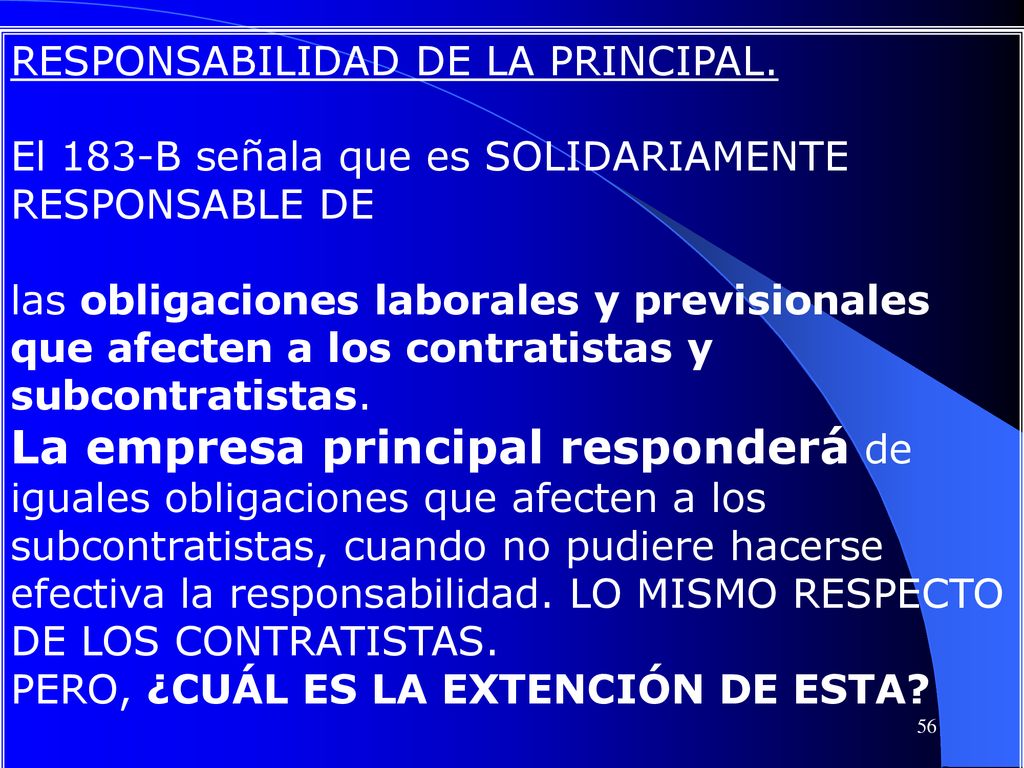 RESPONSABILIDAD DE LA PRINCIPAL.

El 183-B señala que es SOLIDARIAMENTE RESPONSABLE DE

las obligaciones laborales y previsionales que afecten a los contratistas y subcontratistas.
La empresa principal responderá de iguales obligaciones que afecten a los subcontratistas, cuando no pudiere hacerse efectiva la responsabilidad. LO MISMO RESPECTO DE LOS CONTRATISTAS.
PERO, ¿CUÁL ES LA EXTENCIÓN DE ESTA?

56